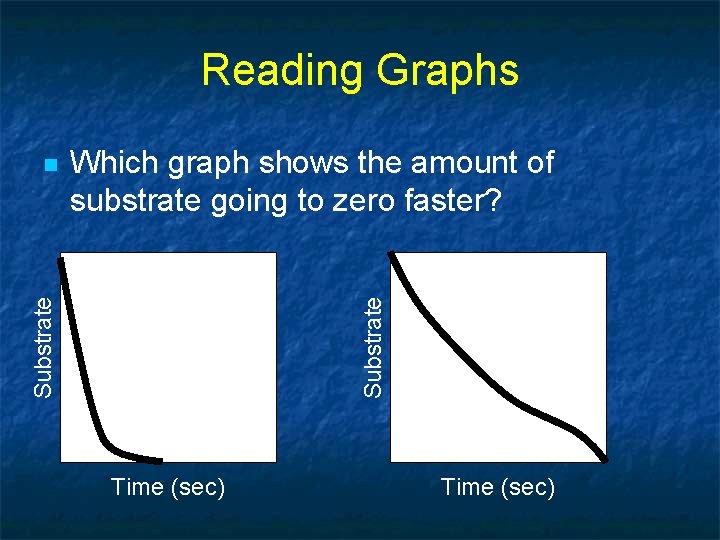 Reading Graphs

Which graph shows the amount of substrate going to zero faster?

Substrate

Time (sec)

Substrate

Time (sec)